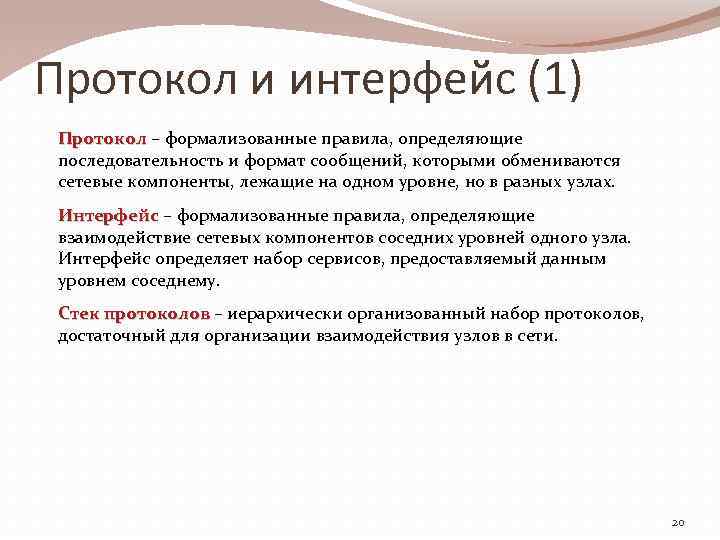 Протокол и интерфейс (1)

Протокол – формализованные правила, определяющие последовательность и формат сообщений, которыми обмениваются сетевые компоненты, лежащие на одном уровне, но в разных узлах.

Интерфейс – формализованные правила, определяющие взаимодействие сетевых компонентов соседних уровней одного узла. Интерфейс определяет набор сервисов, предоставляемый данным уровнем соседнему.

Стек протоколов – иерархически организованный набор протоколов, достаточный для организации взаимодействия узлов в сети.

20